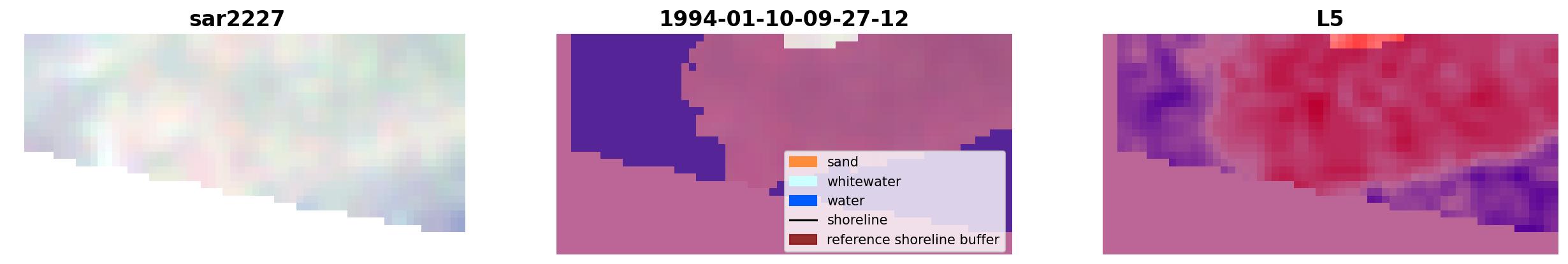 sar2227

1994-01-10-09-27-12

sand
whitewater
water
shoreline
reference shoreline buffer

L5